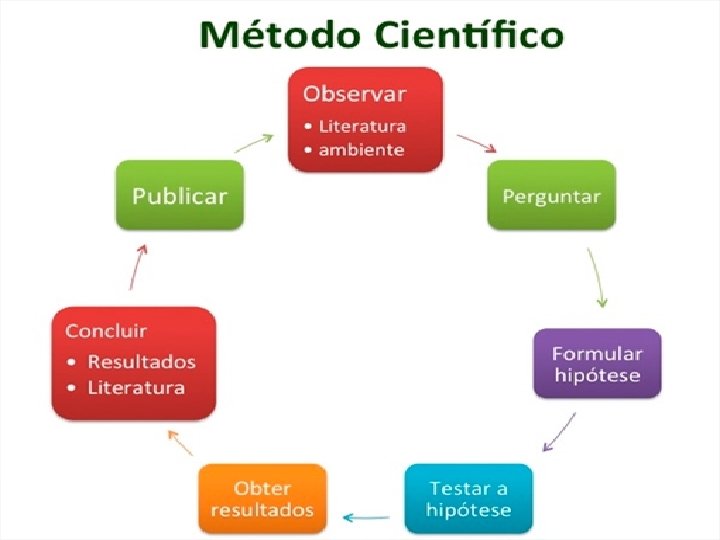 Método Científico

Observar
• Literatura
• ambiente

Perguntar

Formular hipótese

Testar a hipótese

Obter resultados

Concluir
• Resultados
• Literatura

Publicar